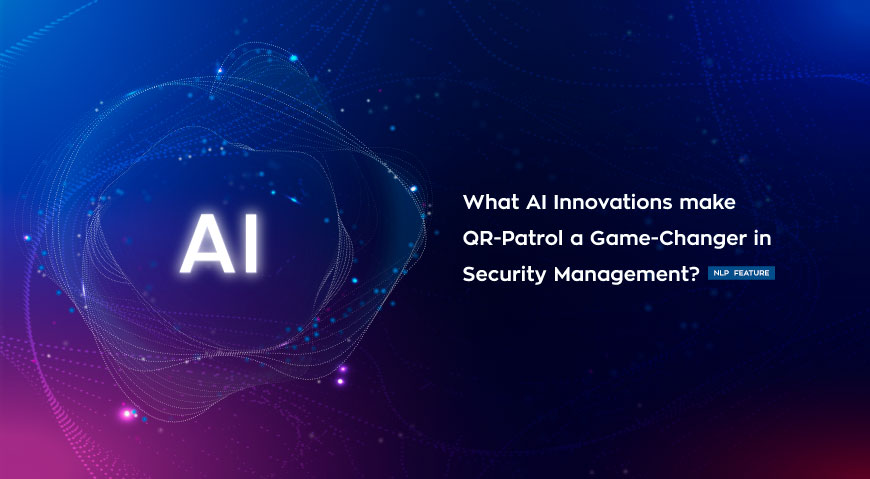 AI

What AI Innovations make QR-Patrol a Game-Changer in Security Management? NLP FEATURE